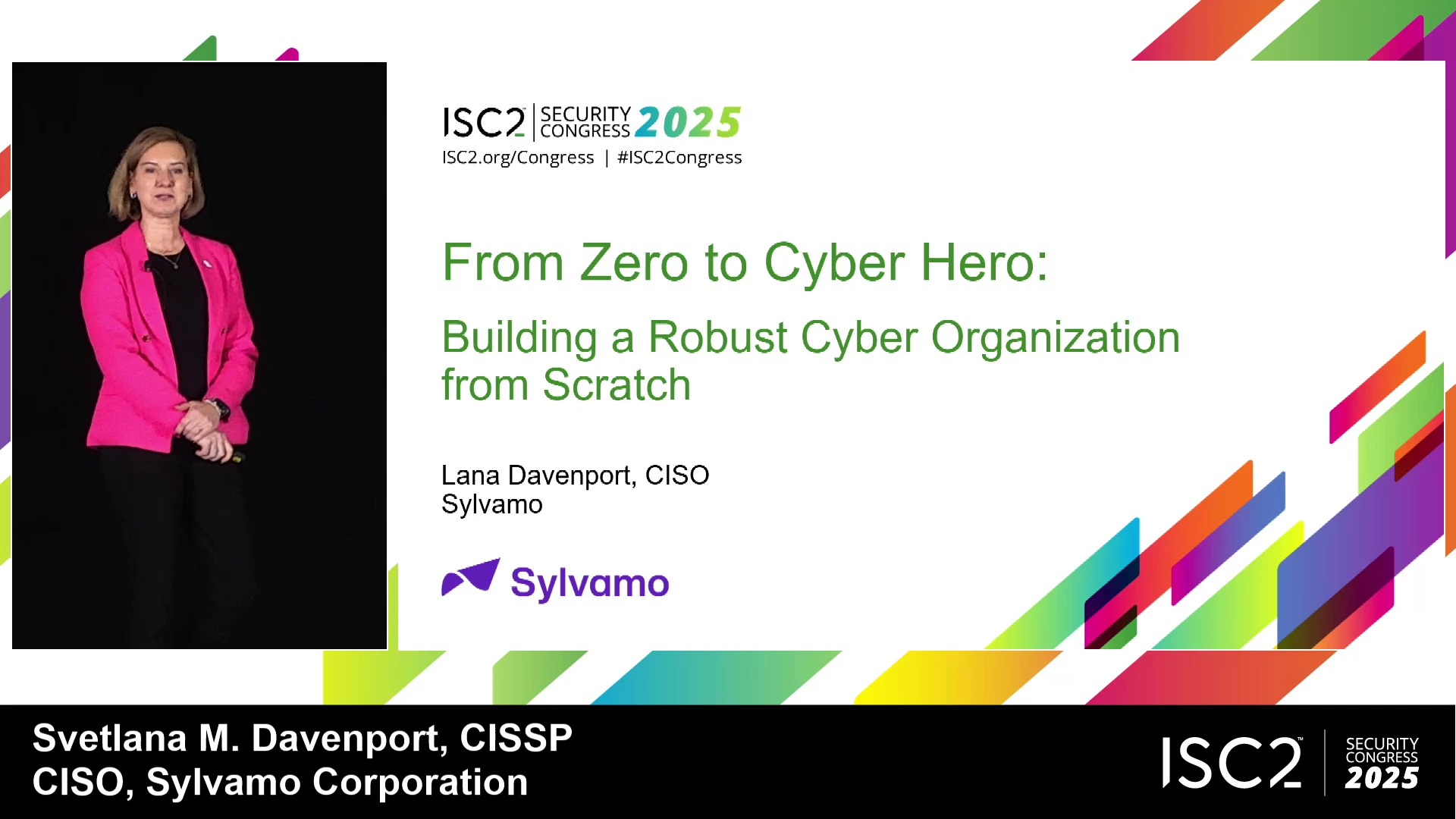 ISC2 | SECURITY CONGRESS 2025
ISC2.org/Congress | #ISC2Congress

From Zero to Cyber Hero:

Building a Robust Cyber Organization from Scratch

Lana Davenport, CISO
Sylvamo

Sylvamo

Svetlana M. Davenport, CISSP
CISO, Sylvamo Corporation

ISC2 | SECURITY CONGRESS 2025